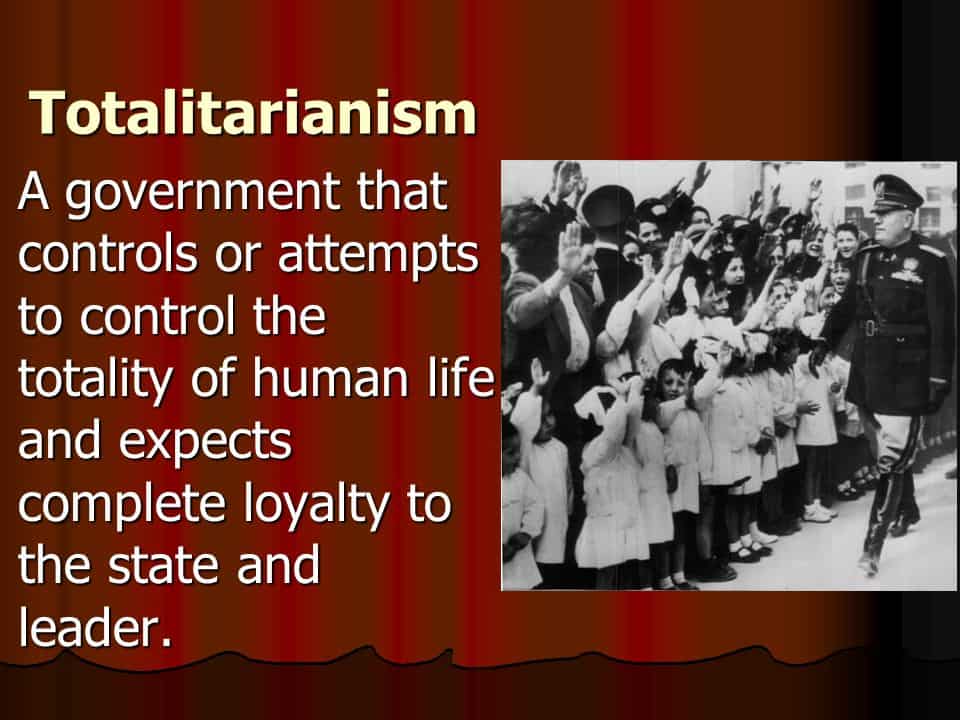 Totalitarianism

A government that controls or attempts to control the totality of human life and expects complete loyalty to the state and leader.